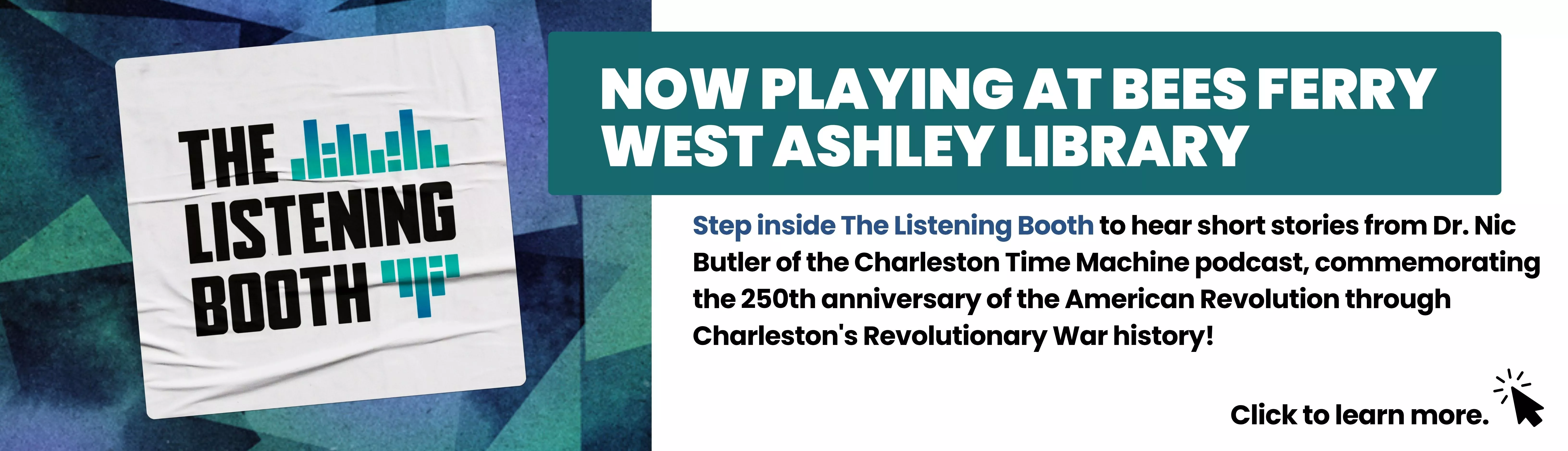 THE
LISTENING
BOOTH

NOW PLAYING AT BEES FERRY WEST ASHLEY LIBRARY

Step inside The Listening Booth to hear short stories from Dr. Nic Butler of the Charleston Time Machine podcast, commemorating the 250th anniversary of the American Revolution through Charleston's Revolutionary War history!

Click to learn more.